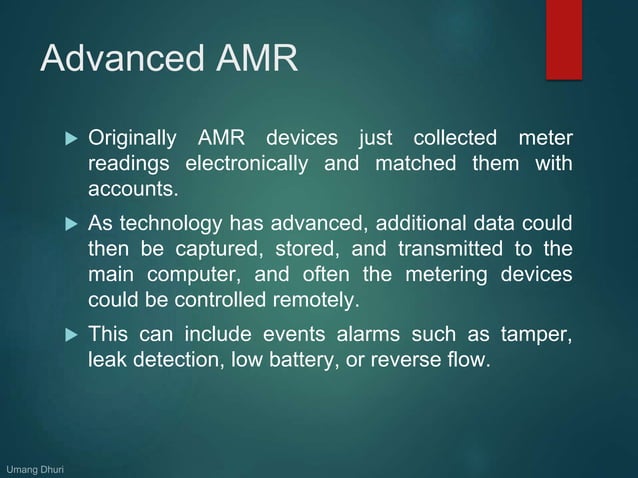 Advanced AMR

▶ Originally AMR devices just collected meter readings electronically and matched them with accounts.

▶ As technology has advanced, additional data could then be captured, stored, and transmitted to the main computer, and often the metering devices could be controlled remotely.

▶ This can include events alarms such as tamper, leak detection, low battery, or reverse flow.

Umang Dhuri